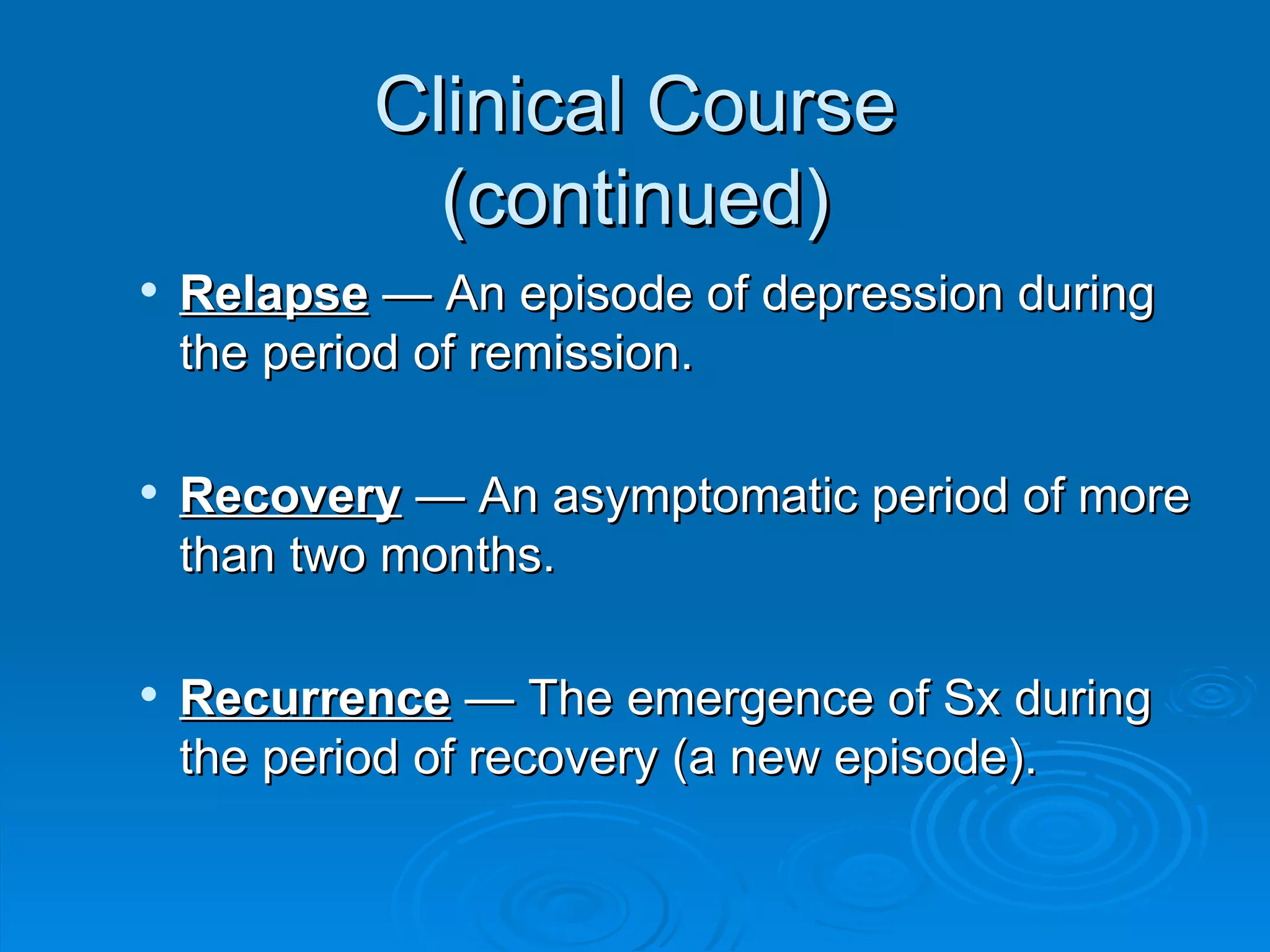 Clinical Course (continued)

• Relapse — An episode of depression during the period of remission.

• Recovery — An asymptomatic period of more than two months.

• Recurrence — The emergence of Sx during the period of recovery (a new episode).